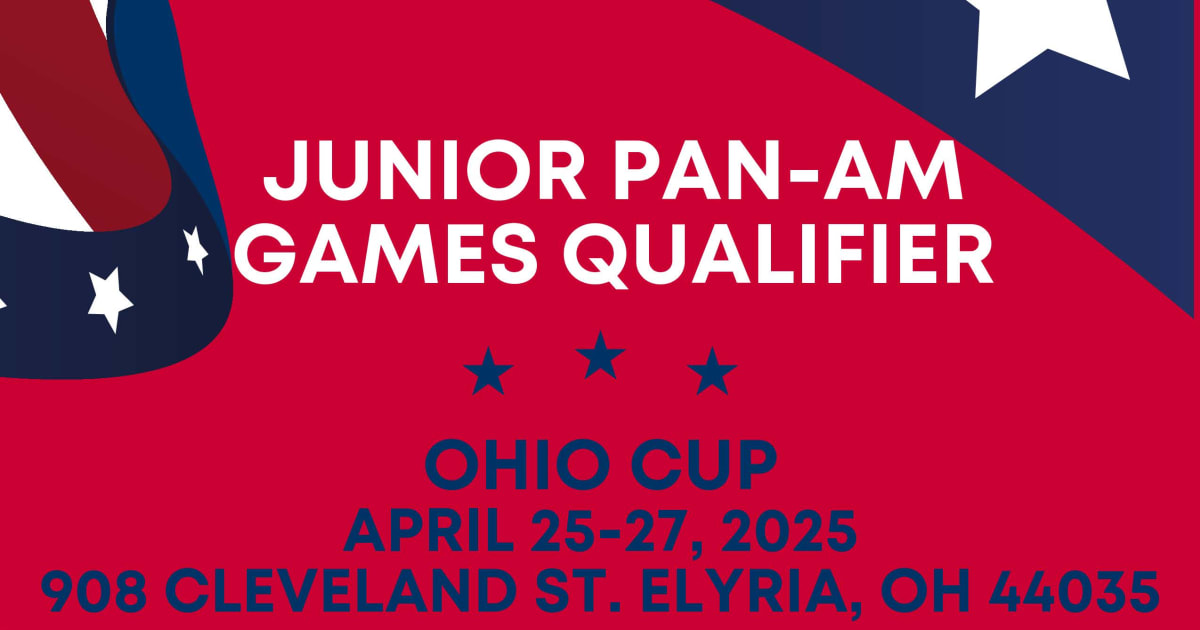 JUNIOR PAN-AM GAMES QUALIFIER

OHIO CUP
APRIL 25-27, 2025
908 CLEVELAND ST. ELYRIA, OH 44035